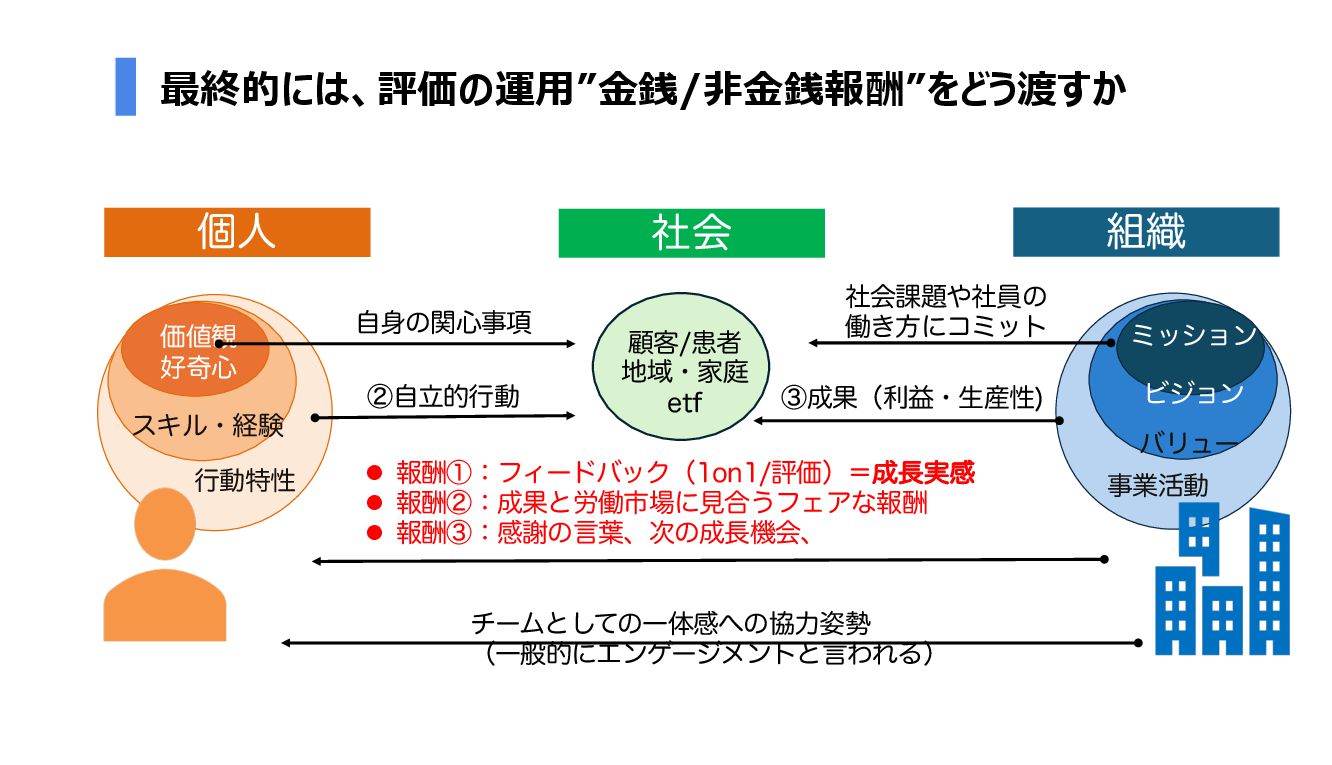 最終的には、評価の運用”金銭/非金銭報酬”をどう渡すか

個人

社会

組織

価値観
好奇心

スキル・経験

行動特性

自身の関心事項

②自立的行動

顧客/患者
地域・家庭
etf

社会課題や社員の
働き方にコミット

③成果（利益・生産性）

ミッション

ビジョン

バリュー

事業活動

● 報酬①：フィードバック（1on1/評価）＝成長実感
● 報酬②：成果と労働市場に見合うフェアな報酬
● 報酬③：感謝の言葉、次の成長機会、

チームとしての一体感への協力姿勢
（一般的にエンゲージメントと言われる）